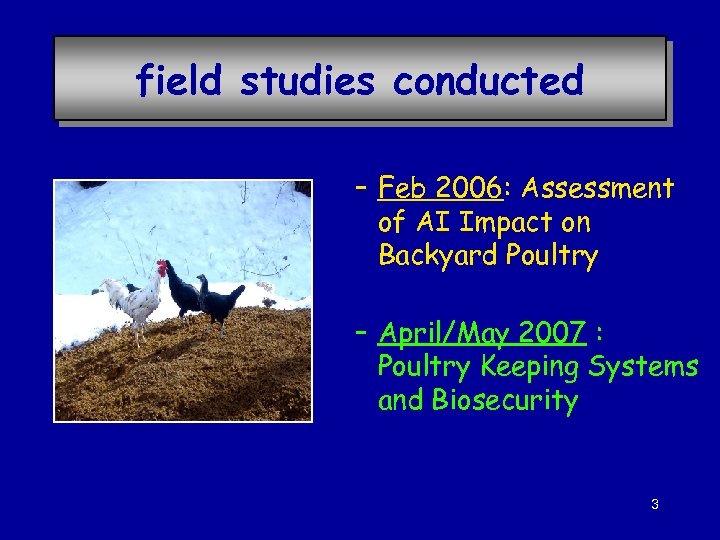 field studies conducted

– Feb 2006: Assessment of AI Impact on Backyard Poultry

– April/May 2007 : Poultry Keeping Systems and Biosecurity

3